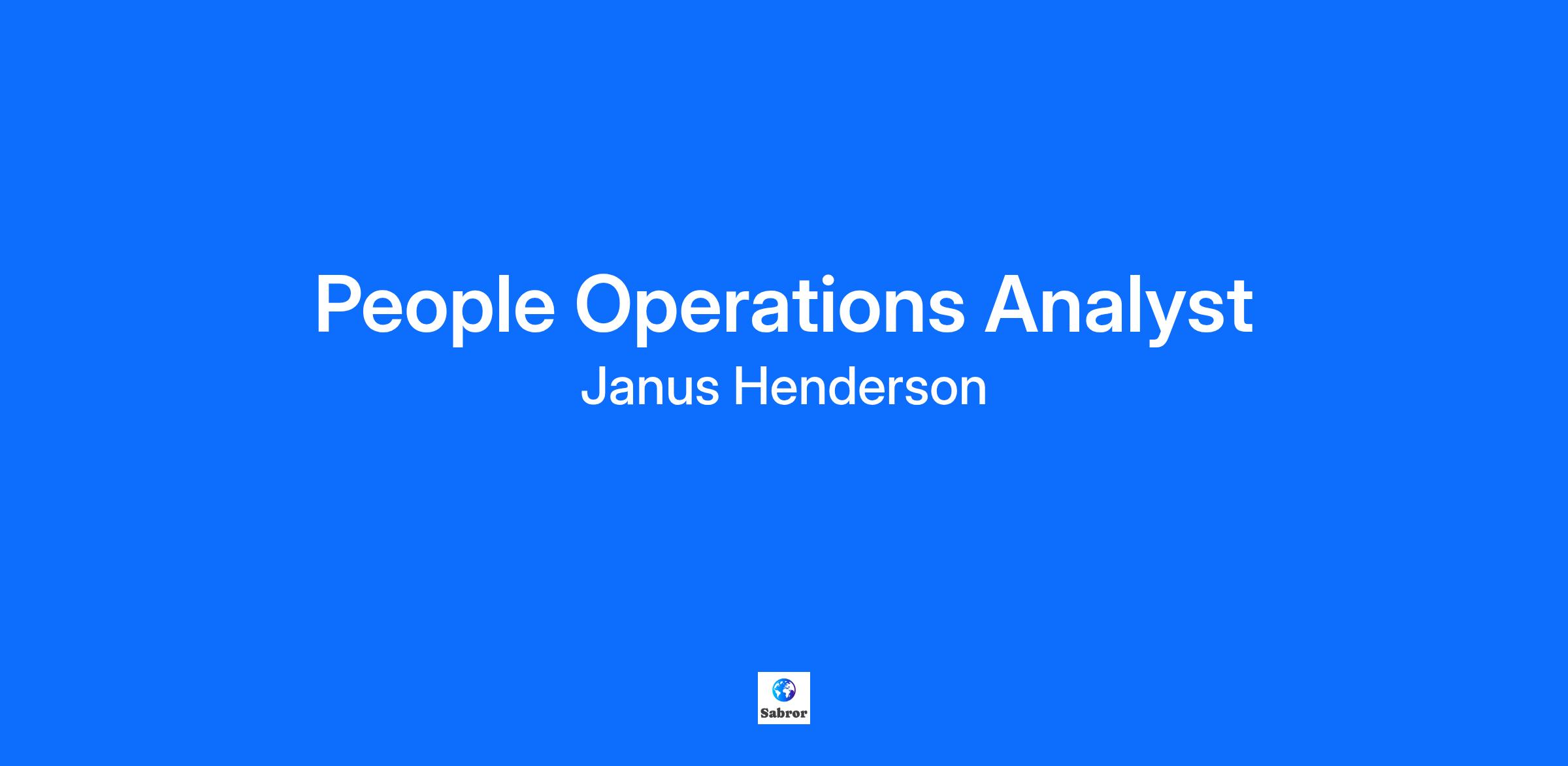 People Operations Analyst
Janus Henderson

Sabror